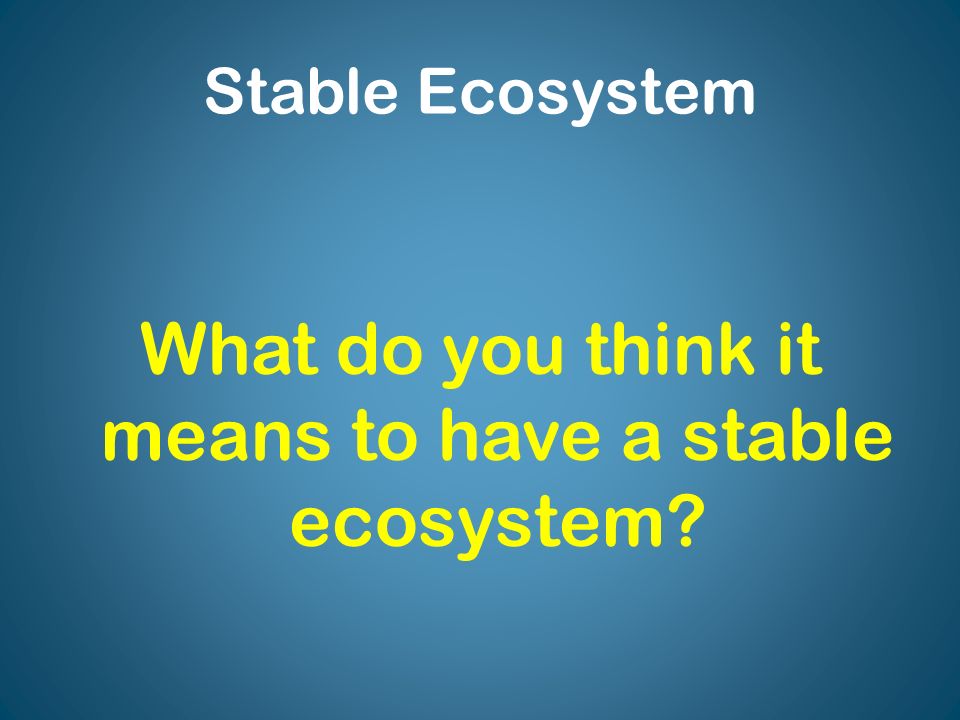 Stable Ecosystem

What do you think it means to have a stable ecosystem?